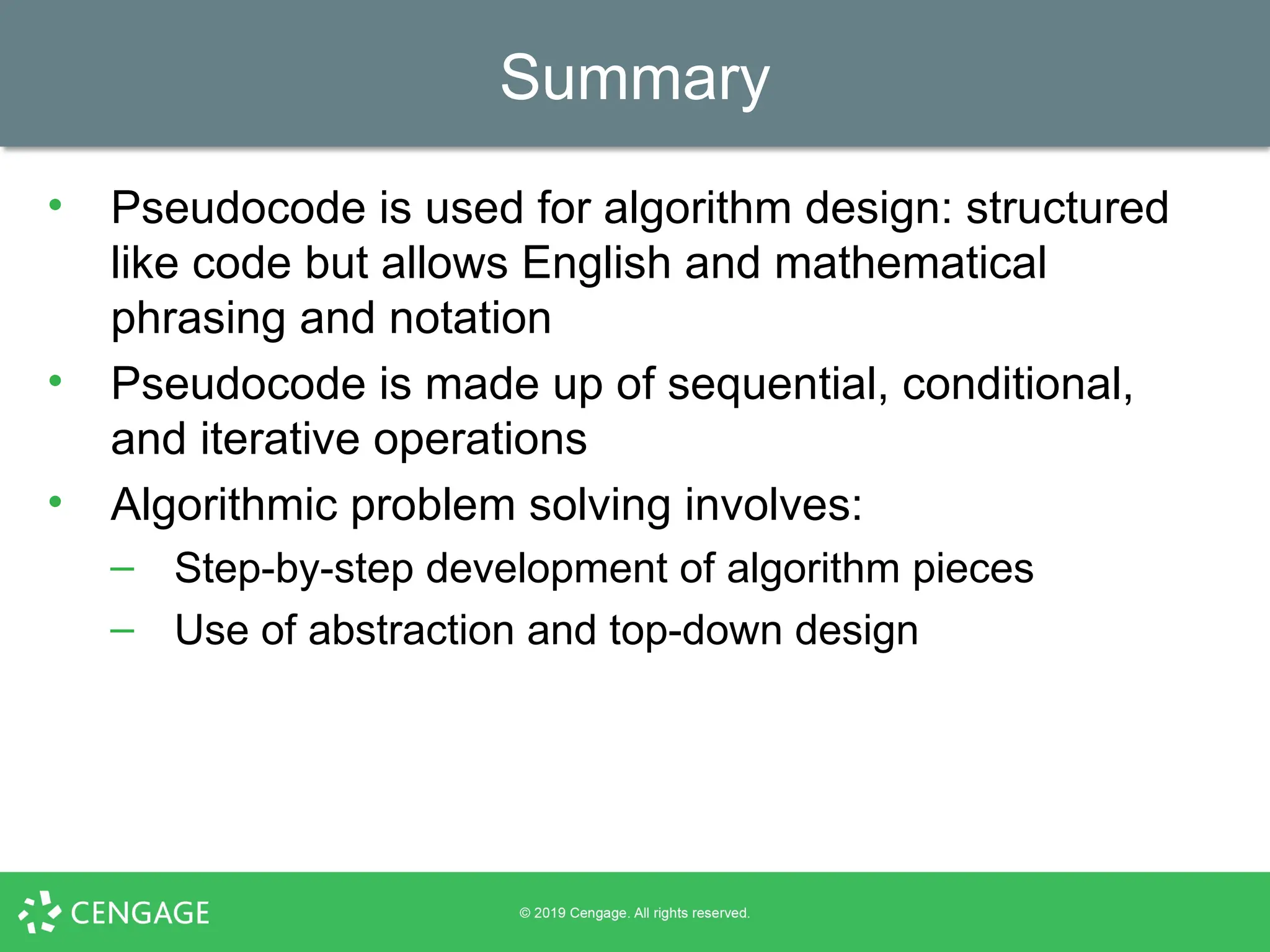 Summary

• Pseudocode is used for algorithm design: structured like code but allows English and mathematical phrasing and notation
• Pseudocode is made up of sequential, conditional, and iterative operations
• Algorithmic problem solving involves:
– Step-by-step development of algorithm pieces
– Use of abstraction and top-down design

CENGAGE

© 2019 Cengage. All rights reserved.